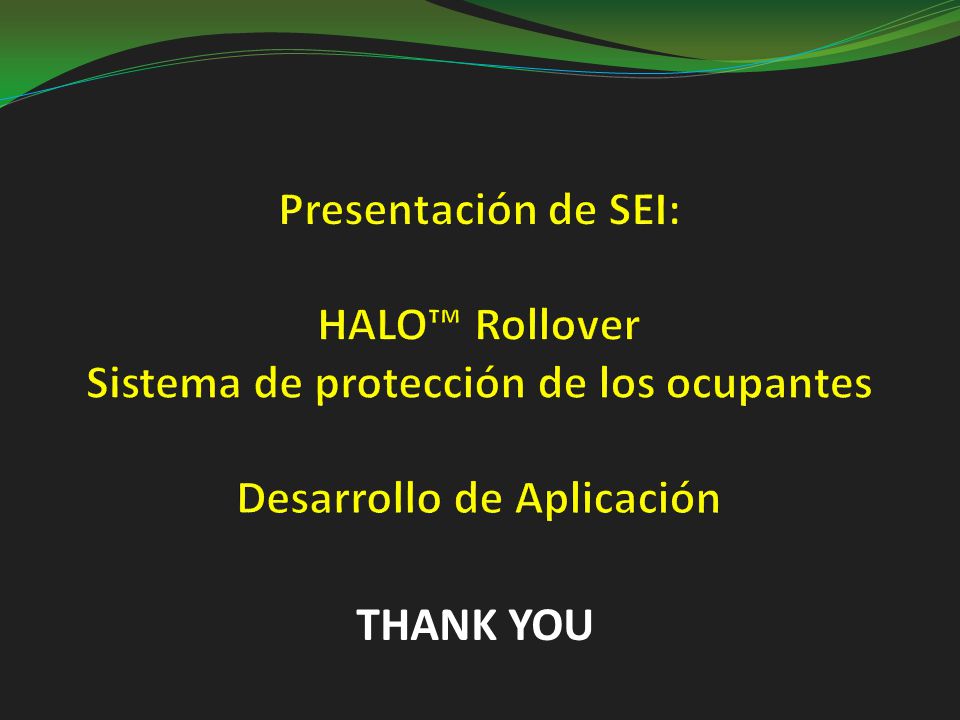 Presentación de SEI:

HALO™ Rollover
Sistema de protección de los ocupantes

Desarrollo de Aplicación

THANK YOU